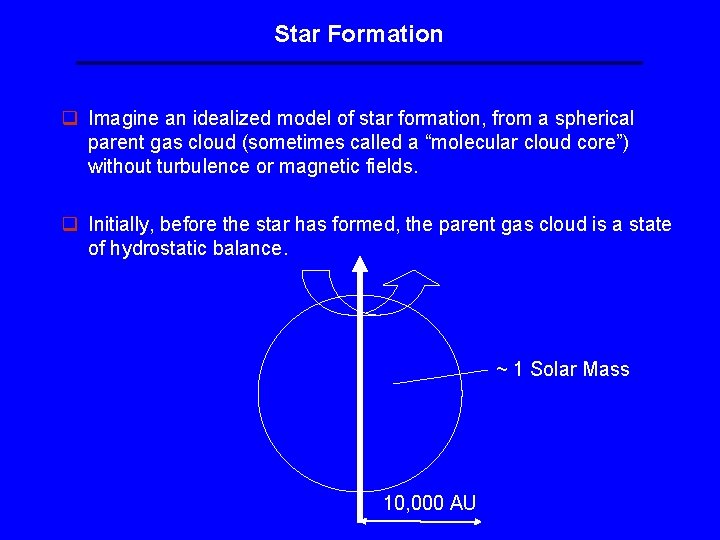 Star Formation

❑ Imagine an idealized model of star formation, from a spherical parent gas cloud (sometimes called a “molecular cloud core”) without turbulence or magnetic fields.

❑ Initially, before the star has formed, the parent gas cloud is a state of hydrostatic balance.

~ 1 Solar Mass

10,000 AU